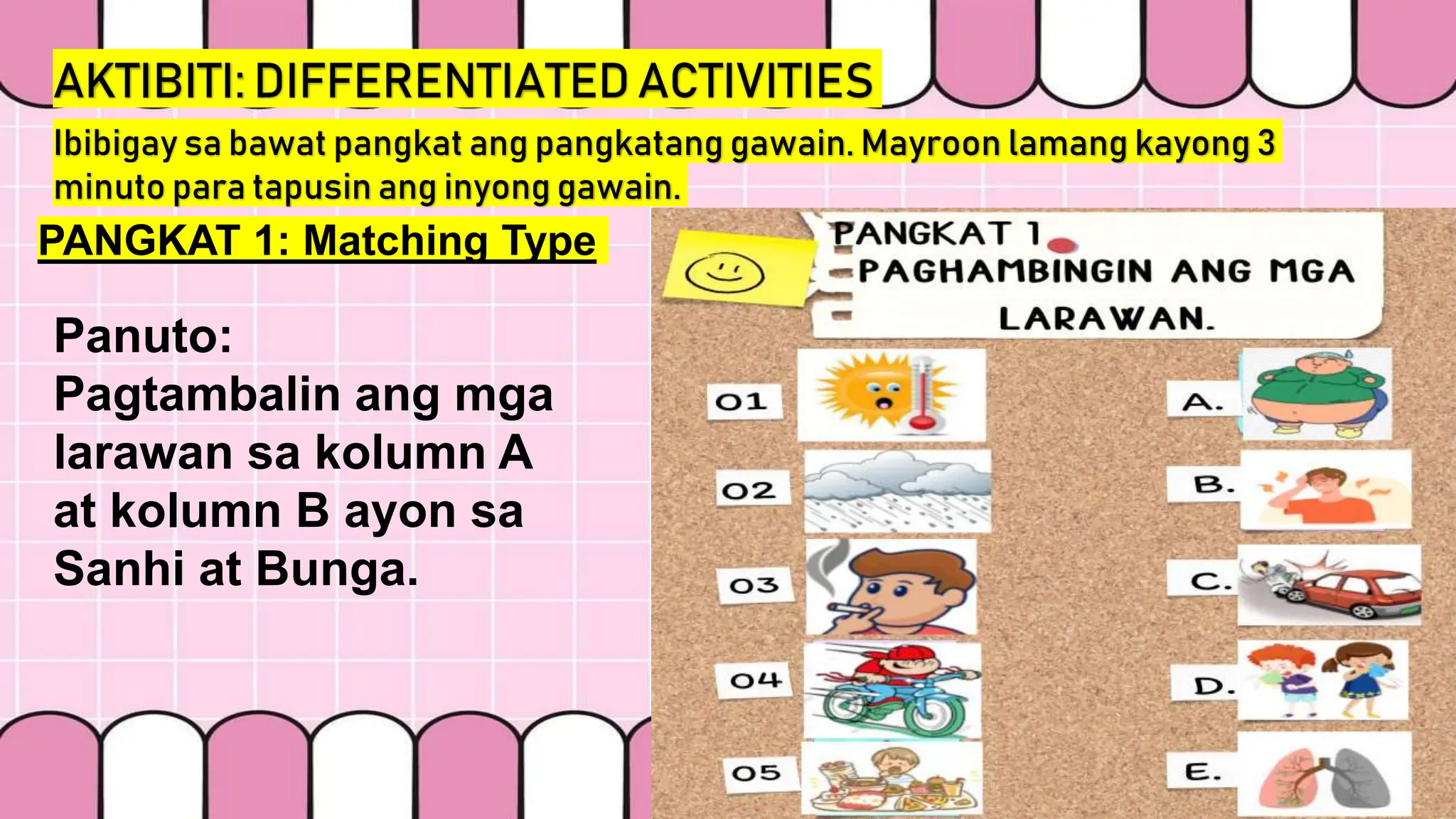 AKTIBITI: DIFFERENTIATED ACTIVITIES

Ibibigay sa bawat pangkat ang pangkatang gawain. Mayroon lamang kayong 3 minuto para tapusin ang inyong gawain.

PANGKAT 1: Matching Type

Panuto:
Pagtambalin ang mga larawan sa kolumn A at kolumn B ayon sa Sanhi at Bunga.

PANGKAT 1
PAGHAMBINGIN ANG MGA LARAWAN.

01
02
03
04
05

A.
B.
C.
D.
E.